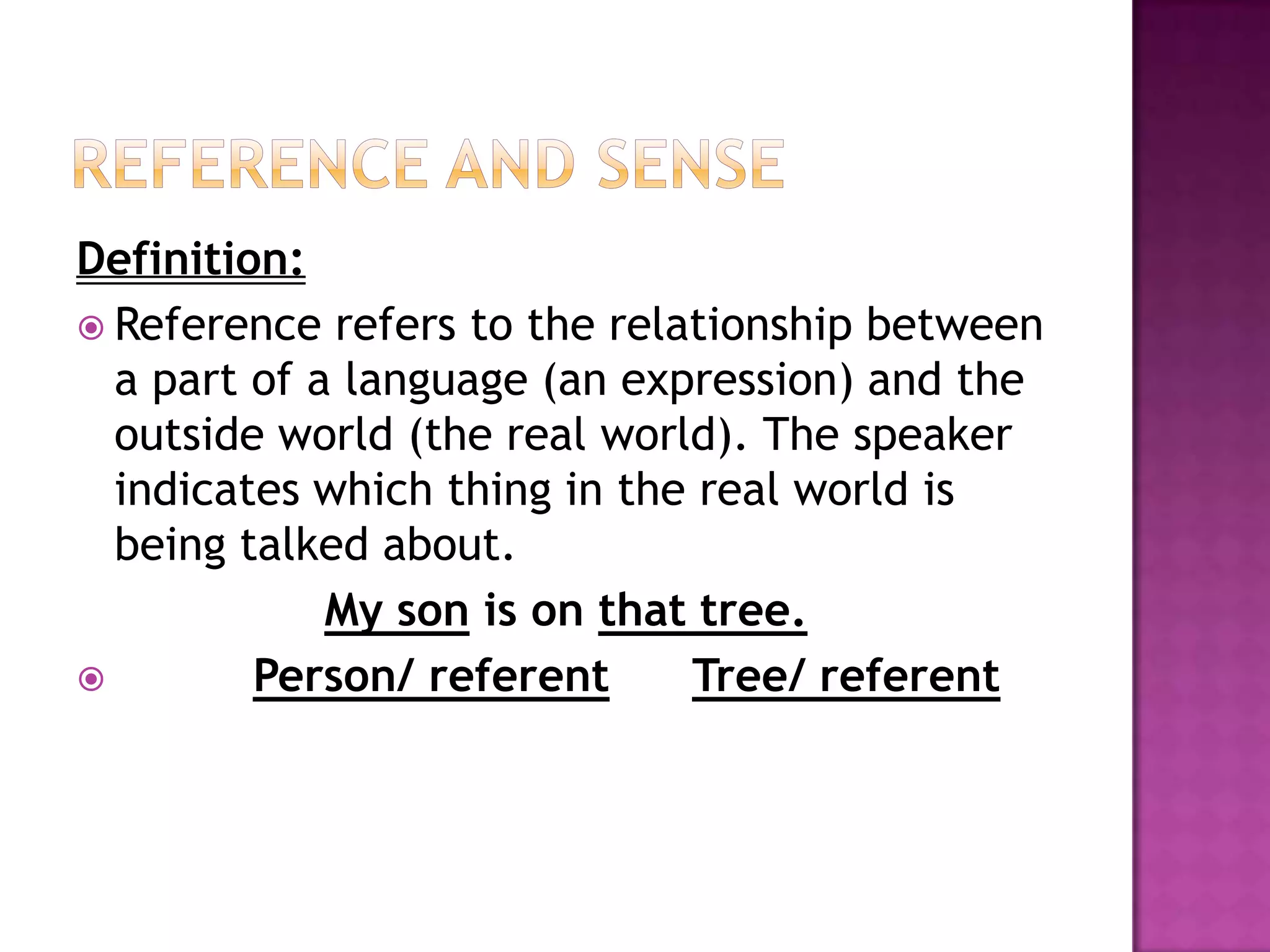 REFERENCE AND SENSE

Definition:

Reference refers to the relationship between a part of a language (an expression) and the outside world (the real world). The speaker indicates which thing in the real world is being talked about.

My son is on that tree.

Person/ referent Tree/ referent